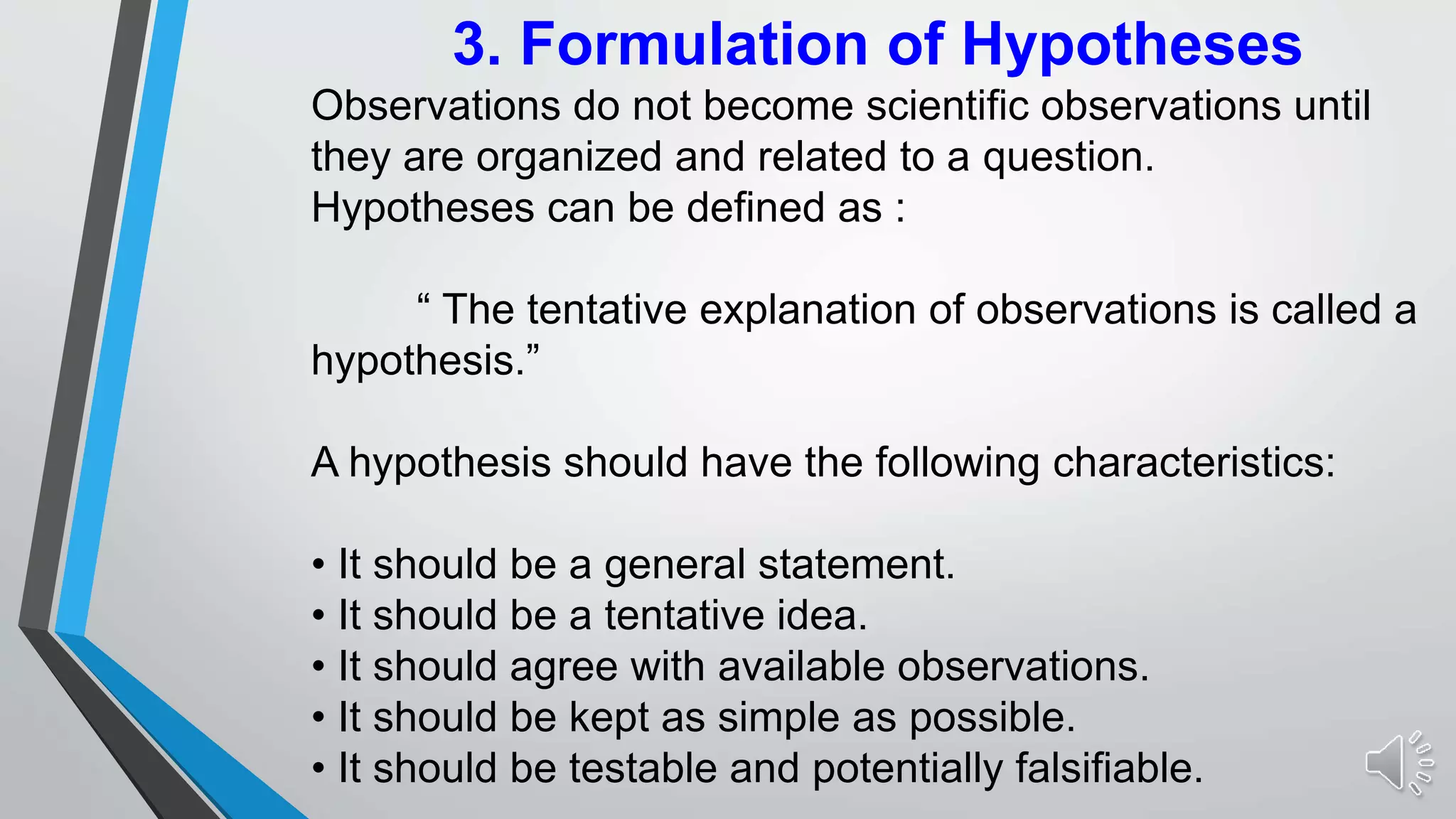 3. Formulation of Hypotheses

Observations do not become scientific observations until they are organized and related to a question. Hypotheses can be defined as :

“ The tentative explanation of observations is called a hypothesis.”

A hypothesis should have the following characteristics:

• It should be a general statement.
• It should be a tentative idea.
• It should agree with available observations.
• It should be kept as simple as possible.
• It should be testable and potentially falsifiable.